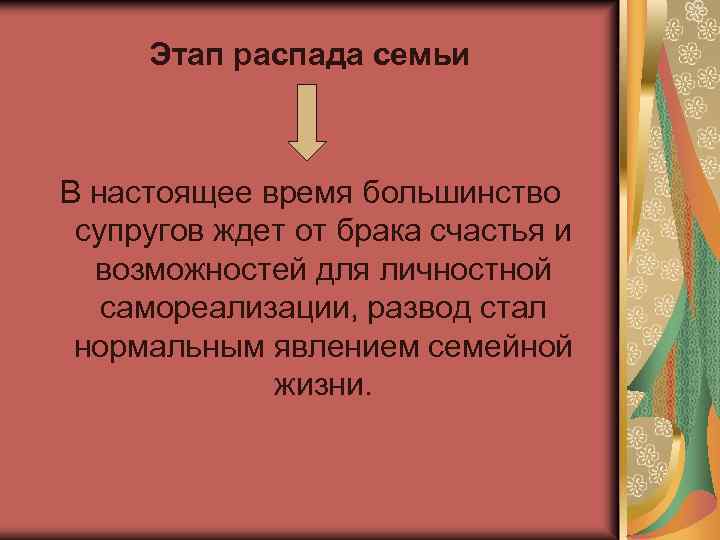 Этап распада семьи

В настоящее время большинство супругов ждет от брака счастья и возможностей для личностной самореализации, развод стал нормальным явлением семейной жизни.